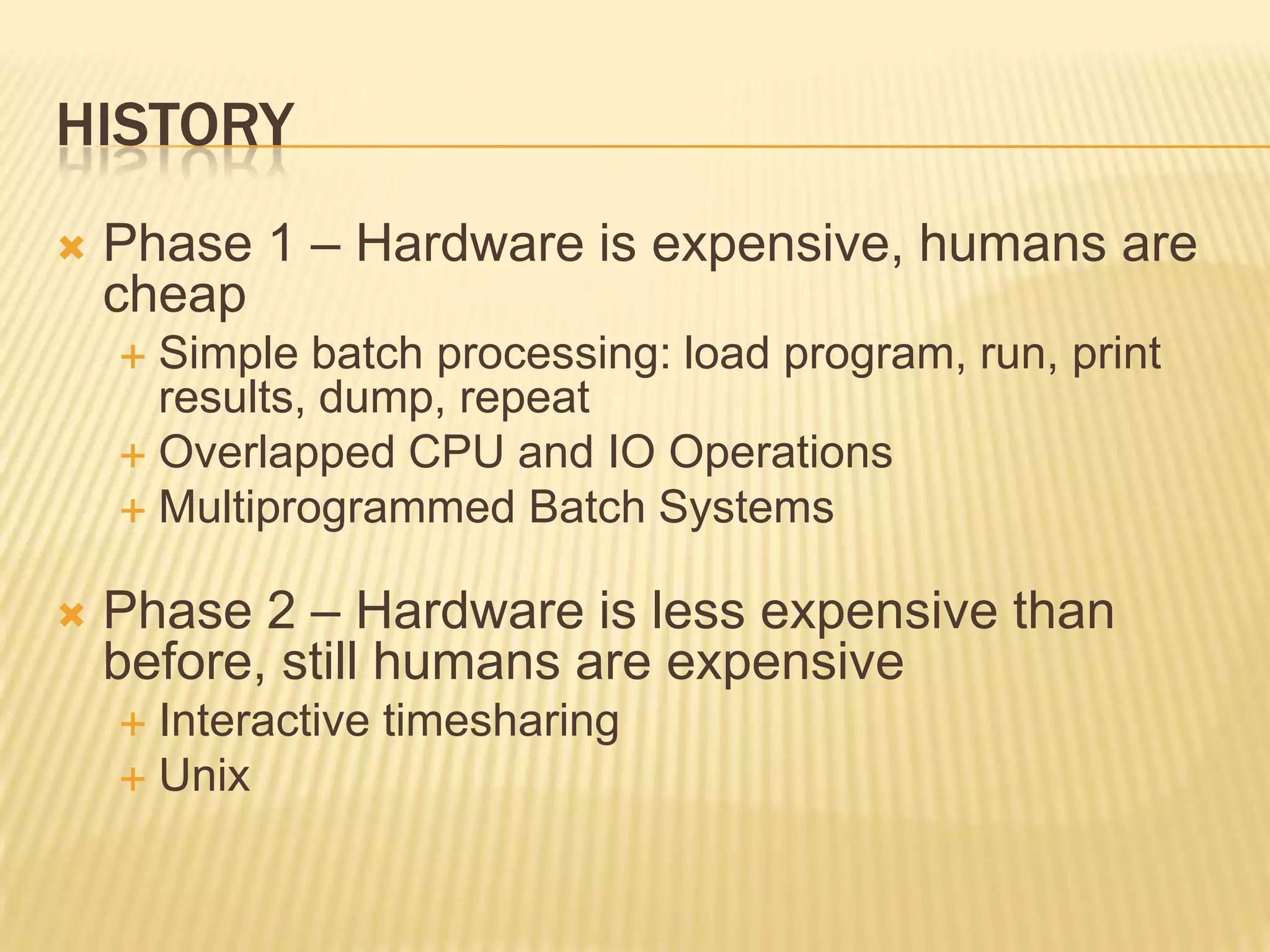 HISTORY

Phase 1 – Hardware is expensive, humans are cheap

Simple batch processing: load program, run, print results, dump, repeat

Overlapped CPU and IO Operations

Multiprogrammed Batch Systems

Phase 2 – Hardware is less expensive than before, still humans are expensive

Interactive timesharing

Unix